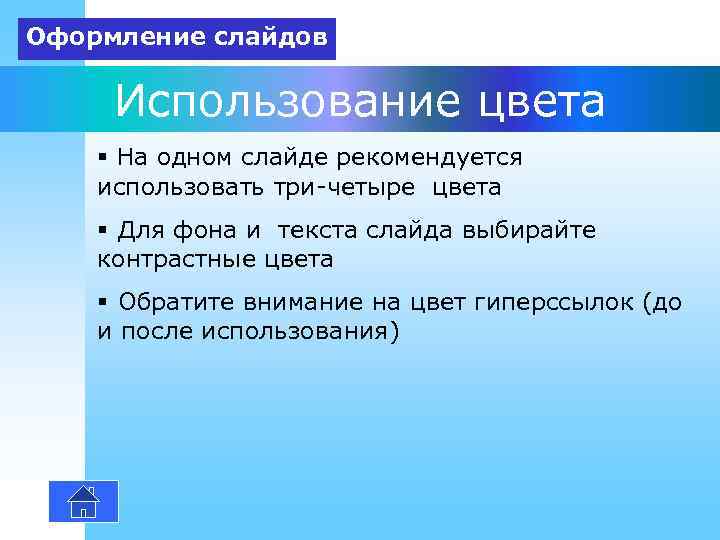 Оформление слайдов

Использование цвета

▪ На одном слайде рекомендуется использовать три-четыре цвета

▪ Для фона и текста слайда выбирайте контрастные цвета

▪ Обратите внимание на цвет гиперссылок (до и после использования)